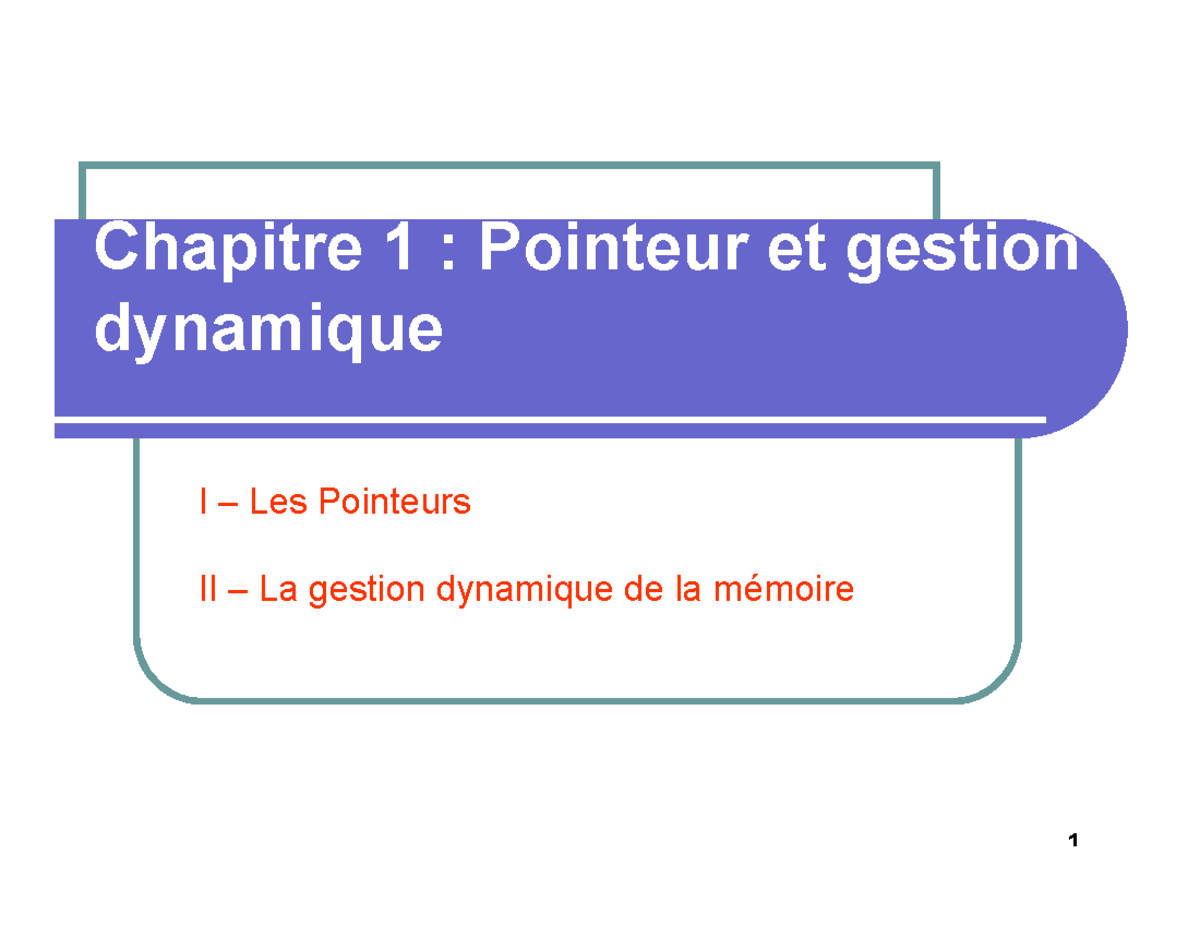 Chapitre 1 : Pointeur et gestion dynamique

I – Les Pointeurs

II – La gestion dynamique de la mémoire

1